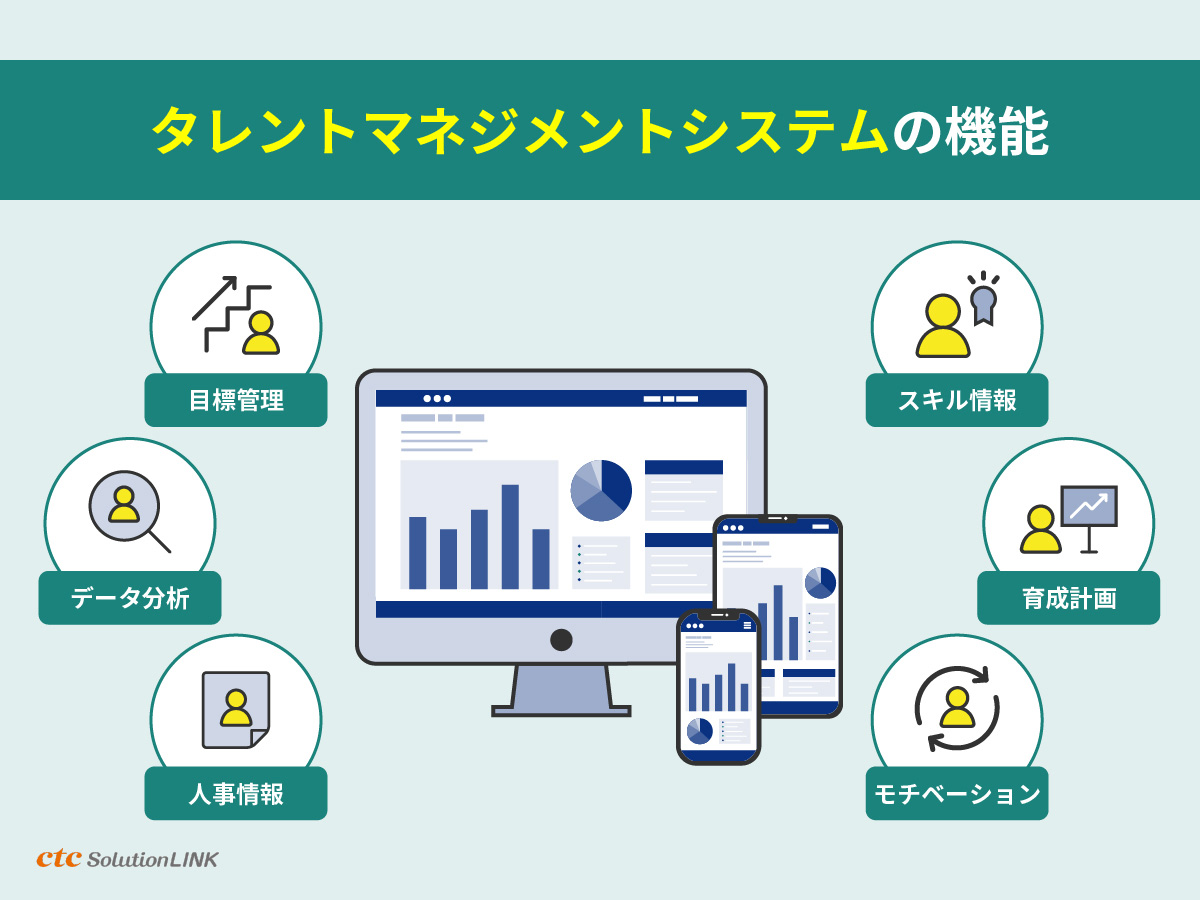 タレントマネジメントシステムの機能

目標管理

データ分析

人事情報

スキル情報

育成計画

モチベーション

ctc SolutionLINK